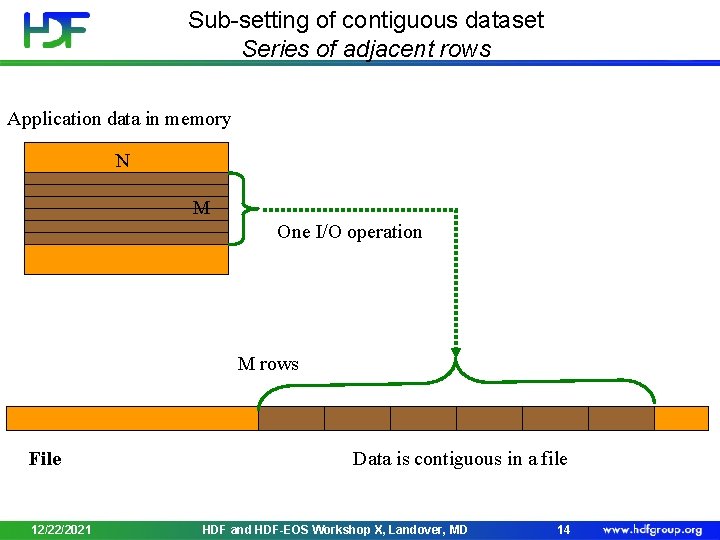 HDF

Sub-setting of contiguous dataset
Series of adjacent rows

Application data in memory

N

M

One I/O operation

M rows

File

Data is contiguous in a file

12/22/2021 HDF and HDF-EOS Workshop X, Landover, MD 14 www.hdfgroup.org